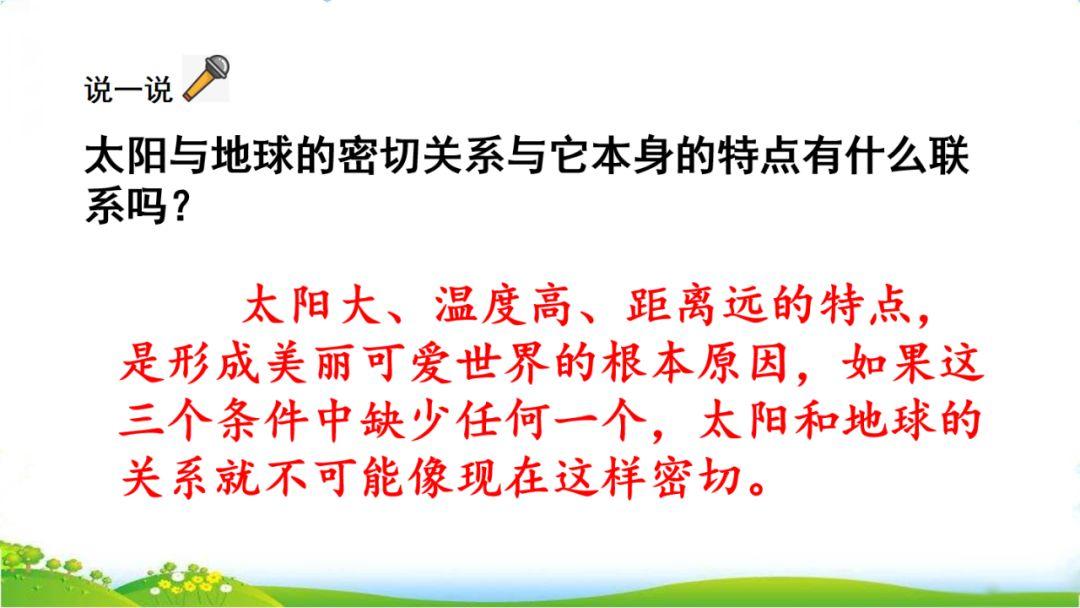 说一说

太阳与地球的密切关系与它本身的特点有什么联系吗？

太阳大、温度高、距离远的特点，是形成美丽可爱世界的根本原因，如果这三个条件中缺少任何一个，太阳和地球的关系就不可能像现在这样密切。